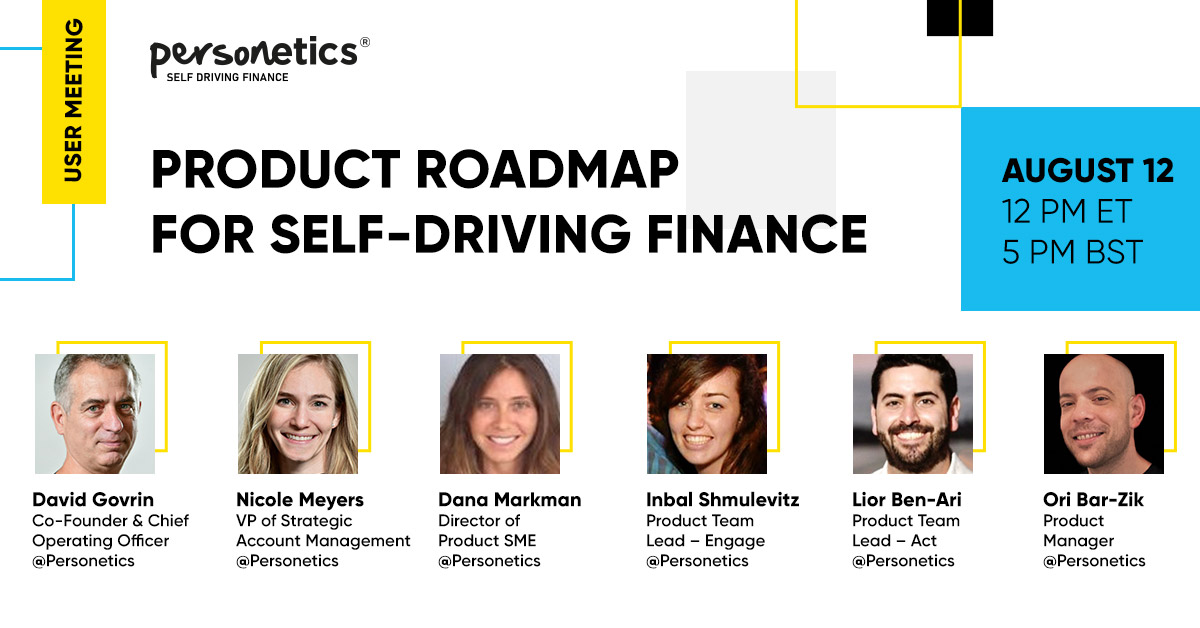 USER MEETING

personetics®
SELF DRIVING FINANCE

PRODUCT ROADMAP FOR SELF-DRIVING FINANCE

AUGUST 12
12 PM ET
5 PM BST

David Govrin
Co-Founder & Chief Operating Officer
@Personetics

Nicole Meyers
VP of Strategic Account Management
@Personetics

Dana Markman
Director of Product SME
@Personetics

Inbal Shmulevitz
Product Team Lead – Engage
@Personetics

Lior Ben-Ari
Product Team Lead – Act
@Personetics

Ori Bar-Zik
Product Manager
@Personetics